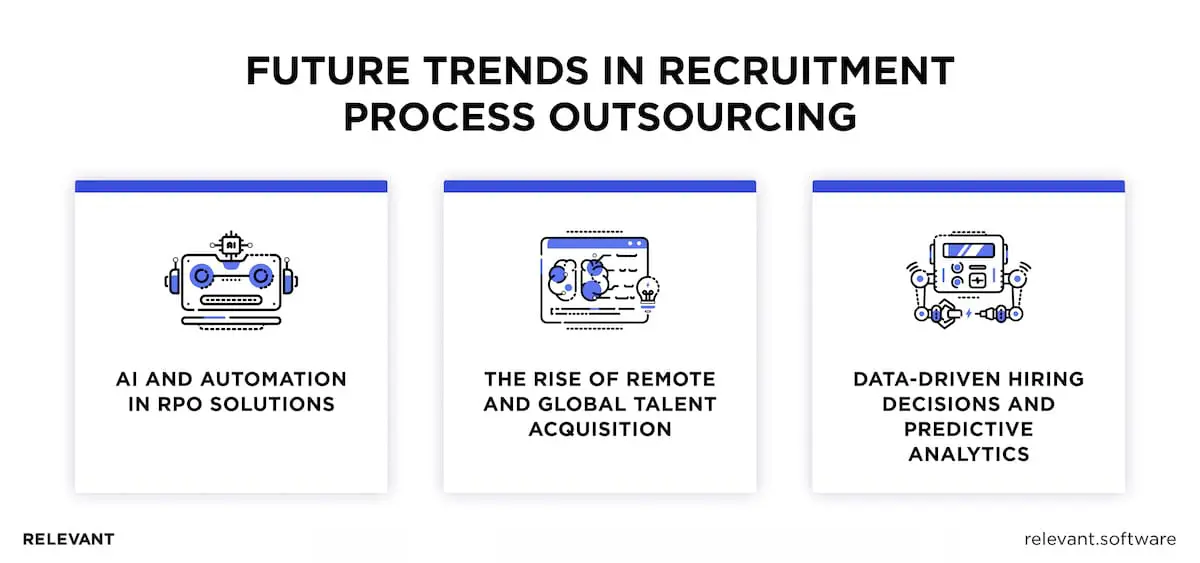 FUTURE TRENDS IN RECRUITMENT PROCESS OUTSOURCING

AI

AI AND AUTOMATION IN RPO SOLUTIONS

THE RISE OF REMOTE AND GLOBAL TALENT ACQUISITION

DATA-DRIVEN HIRING DECISIONS AND PREDICTIVE ANALYTICS

RELEVANT

relevant.software